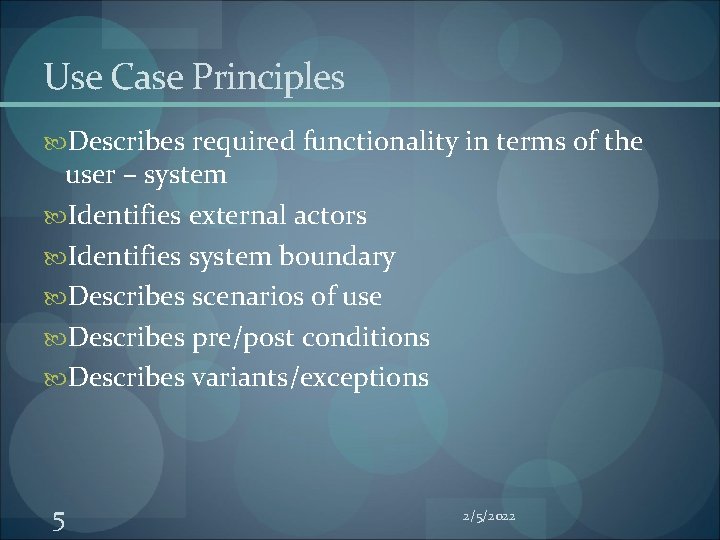 Use Case Principles

Describes required functionality in terms of the user – system

Identifies external actors

Identifies system boundary

Describes scenarios of use

Describes pre/post conditions

Describes variants/exceptions

5

2/5/2022